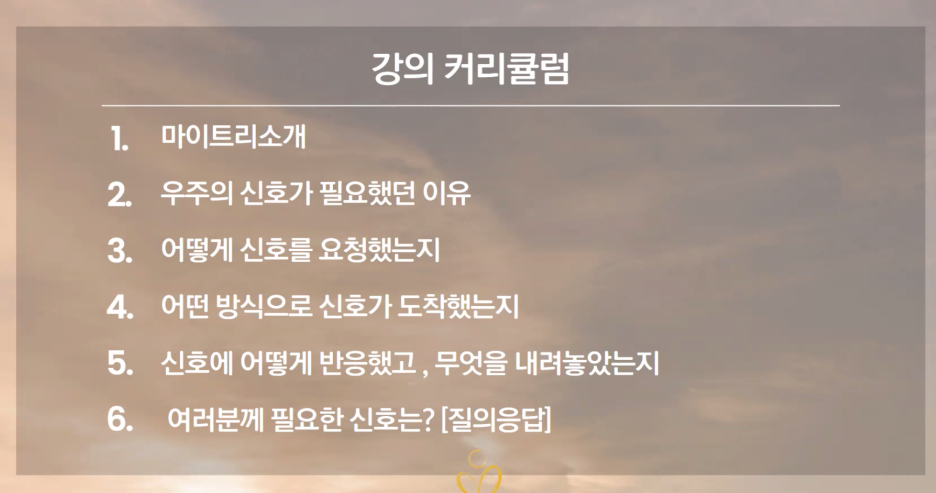 강의 커리큘럼

1. 마이트리소개

2. 우주의 신호가 필요했던 이유

3. 어떻게 신호를 요청했는지

4. 어떤 방식으로 신호가 도착했는지

5. 신호에 어떻게 반응했고 , 무엇을 내려놓았는지

6. 여러분께 필요한 신호는? [질의응답]